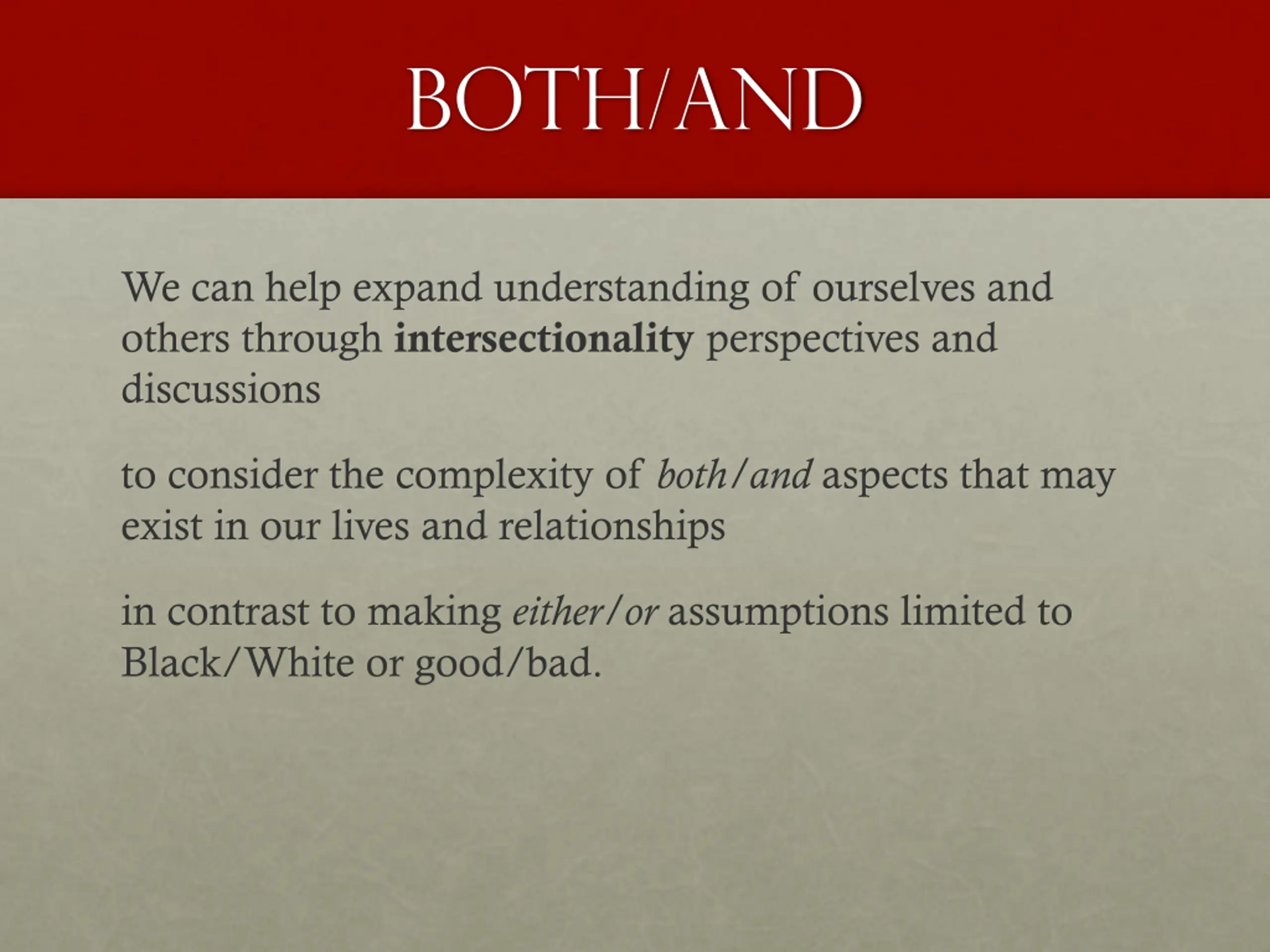 BOTH/AND

We can help expand understanding of ourselves and others through intersectionality perspectives and discussions

to consider the complexity of both/and aspects that may exist in our lives and relationships

in contrast to making either/or assumptions limited to Black/White or good/bad.